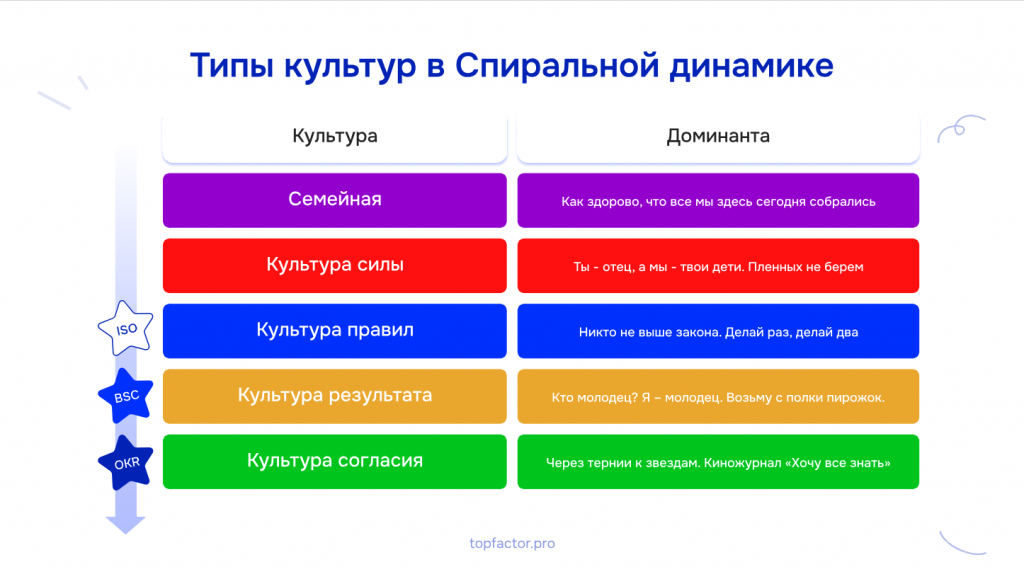 Типы культур в Спиральной динамике

| Культура | Доминанта |
|---|---|
| Семейная | Как здорово, что все мы здесь сегодня собрались |
| Культура силы | Ты - отец, а мы - твои дети. Пленных не берем |
| Культура правил | Никто не выше закона. Делай раз, делай два |
| Культура результата | Кто молодец? Я – молодец. Возьму с полки пирожок. |
| Культура согласия | Через тернии к звездам. Киножурнал «Хочу все знать» |

ISO
BSC
OKR

topfactor.pro